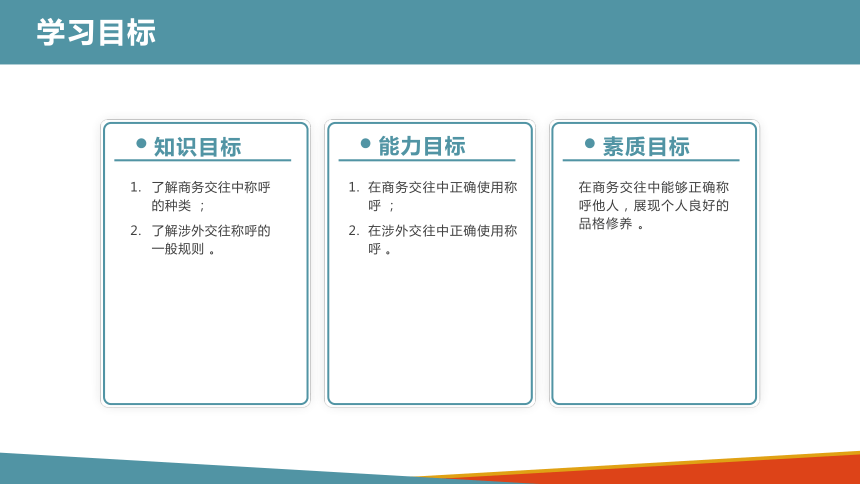 学习目标

知识目标

1. 了解商务交往中称呼的种类 ；
2. 了解涉外交往称呼的一般规则 。

能力目标

1. 在商务交往中正确使用称呼 ；
2. 在涉外交往中正确使用称呼 。

素质目标

在商务交往中能够正确称呼他人，展现个人良好的品格修养 。